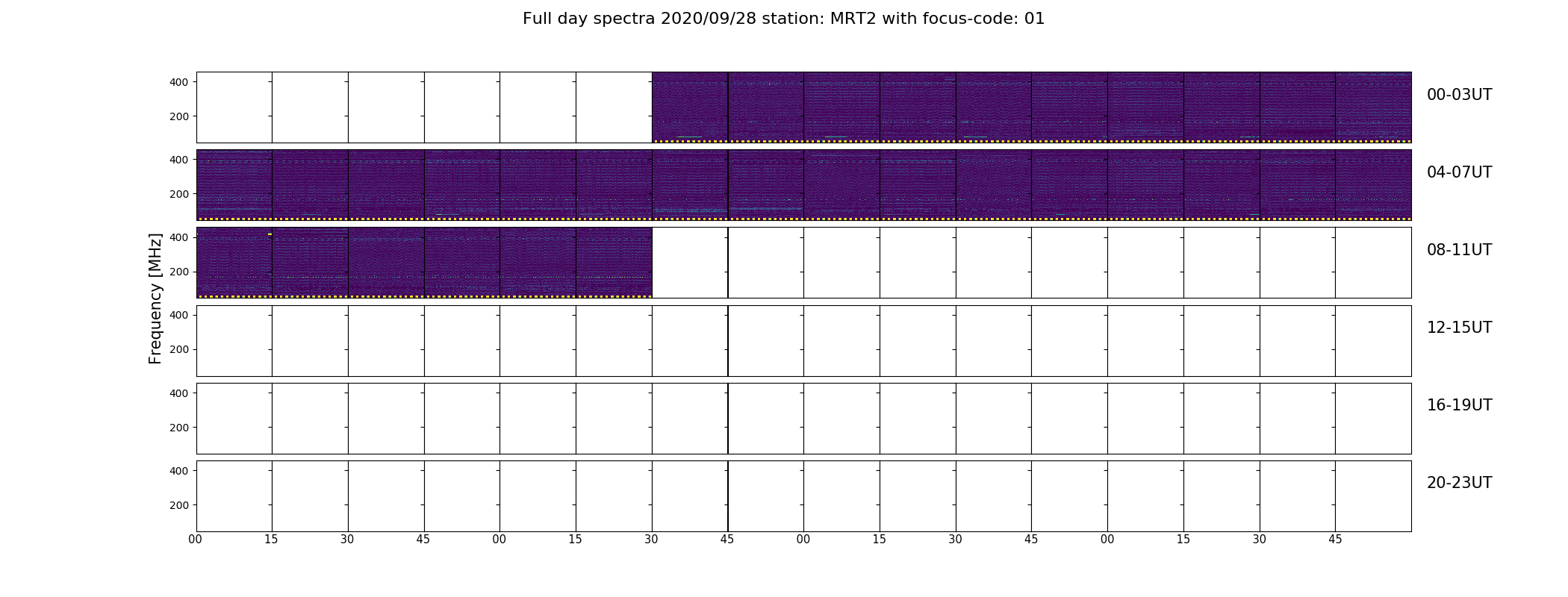 Full day spectra 2020/09/28 station: MRT2 with focus-code: 01

Frequency [MHz]

400
200
00-03UT

400
200
04-07UT

400
200
08-11UT

400
200
12-15UT

400
200
16-19UT

400
200
20-23UT

00 15 30 45 00 15 30 45 00 15 30 45 00 15 30 45